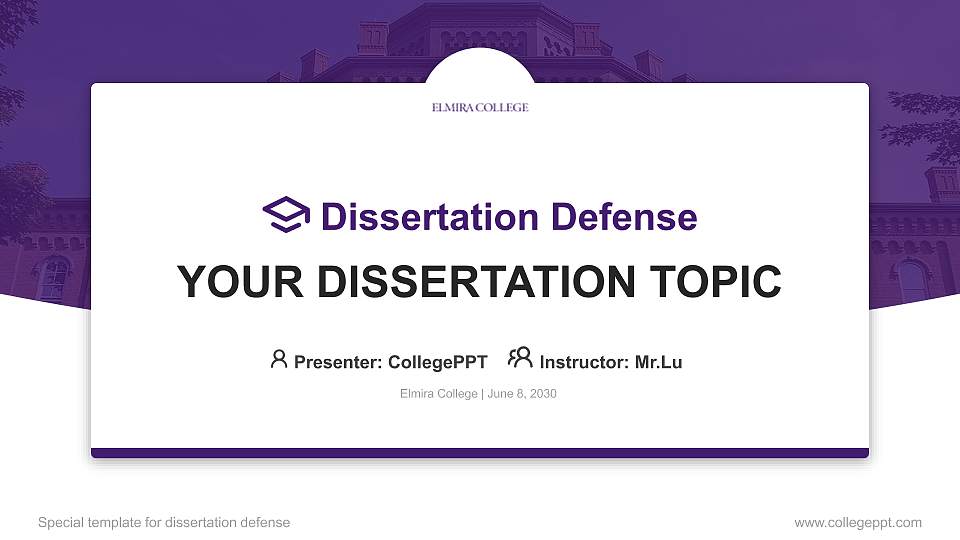 ELMIRA COLLEGE

Dissertation Defense

YOUR DISSERTATION TOPIC

Presenter: CollegePPT Instructor: Mr.Lu

Elmira College | June 8, 2030

Special template for dissertation defense

www.collegeppt.com